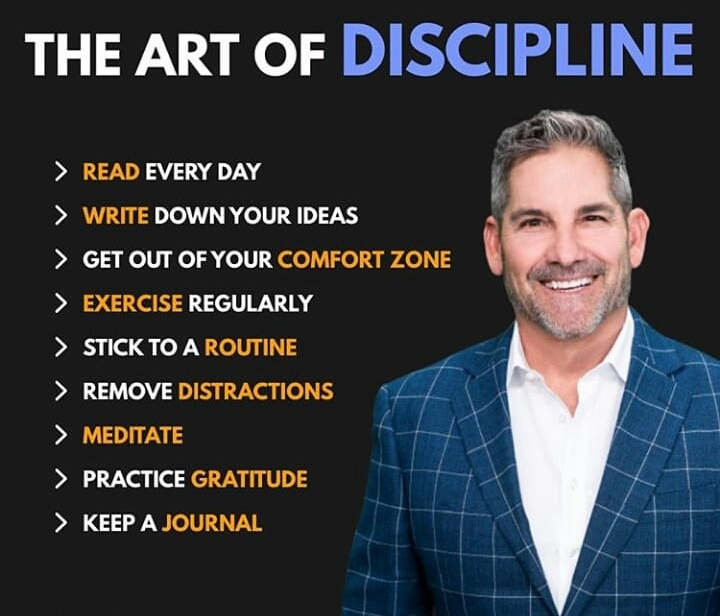 THE ART OF DISCIPLINE

> READ EVERY DAY
> WRITE DOWN YOUR IDEAS
> GET OUT OF YOUR COMFORT ZONE
> EXERCISE REGULARLY
> STICK TO A ROUTINE
> REMOVE DISTRACTIONS
> MEDITATE
> PRACTICE GRATITUDE
> KEEP A JOURNAL